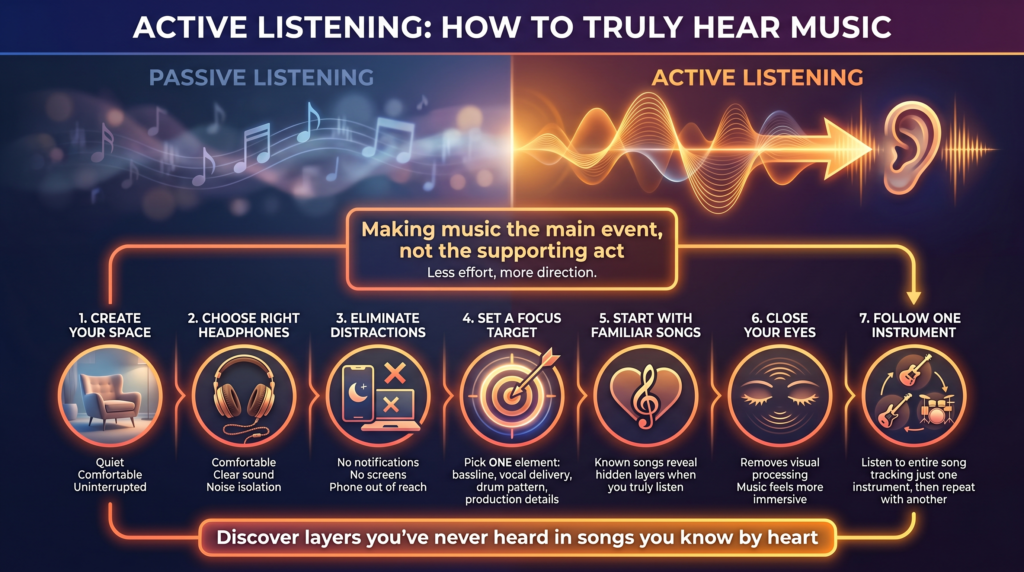 ACTIVE LISTENING: HOW TO TRULY HEAR MUSIC

PASSIVE LISTENING

ACTIVE LISTENING

Making music the main event, not the supporting act
Less effort, more direction.

1. CREATE YOUR SPACE
Quiet
Comfortable
Uninterrupted

2. CHOOSE RIGHT HEADPHONES
Comfortable
Clear sound
Noise isolation

3. ELIMINATE DISTRACTIONS
No notifications
No screens
Phone out of reach

4. SET A FOCUS TARGET
Pick ONE element: bassline, vocal delivery, drum pattern, production details

5. START WITH FAMILIAR SONGS
Known songs reveal hidden layers when you truly listen

6. CLOSE YOUR EYES
Removes visual processing
Music feels more immersive

7. FOLLOW ONE INSTRUMENT
Listen to entire song tracking just one instrument, then repeat with another

Discover layers you've never heard in songs you know by heart